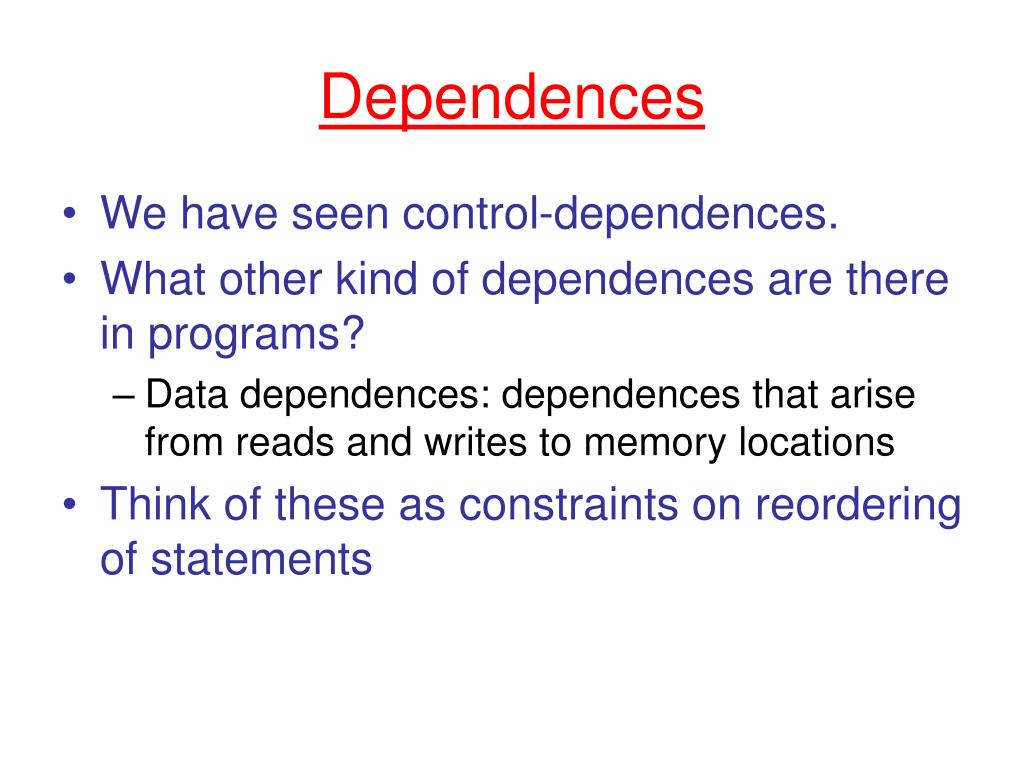 Dependences

• We have seen control-dependences.
• What other kind of dependences are there in programs?
– Data dependences: dependences that arise from reads and writes to memory locations
• Think of these as constraints on reordering of statements